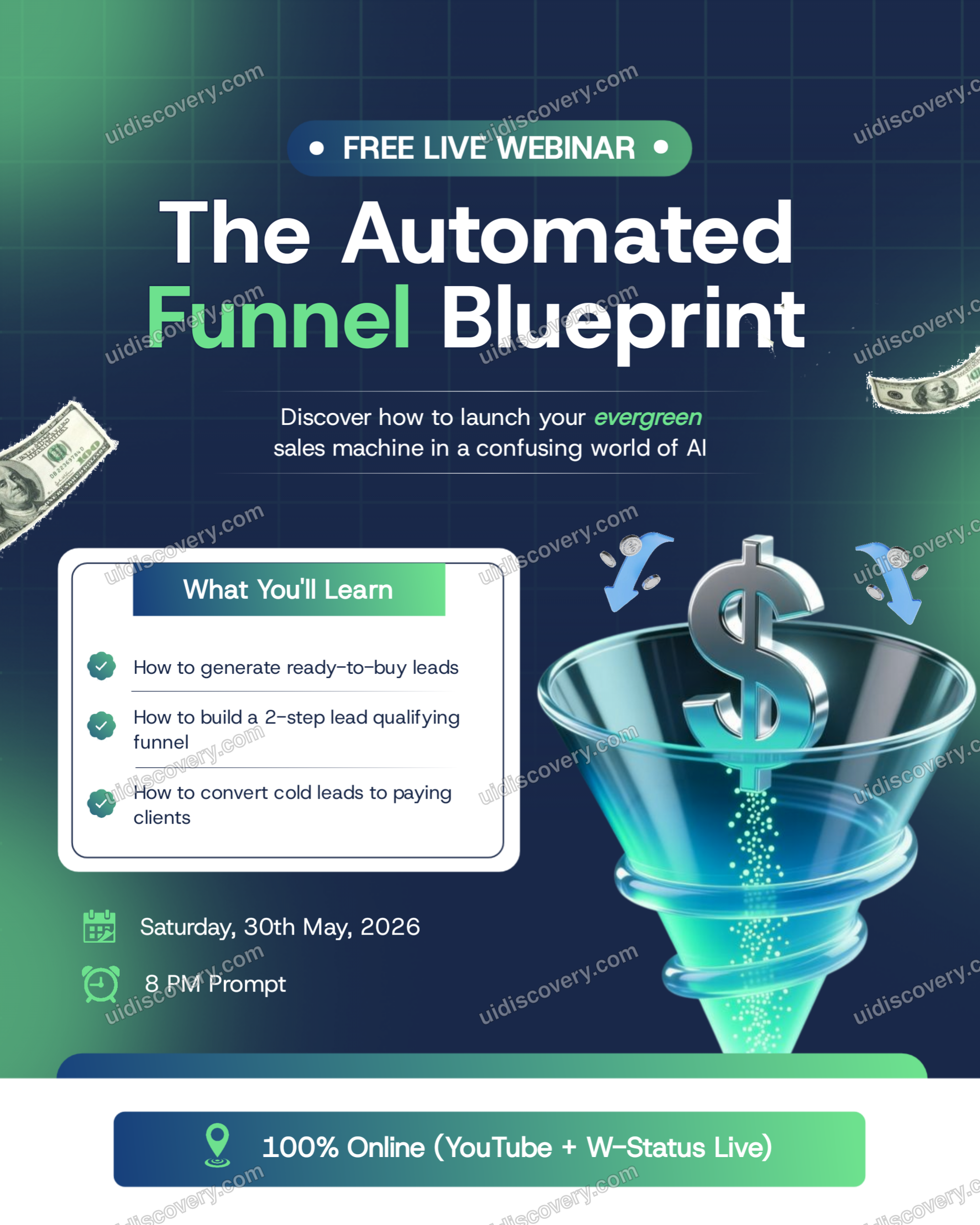 • FREE LIVE WEBINAR •

The Automated Funnel Blueprint

Discover how to launch your evergreen sales machine in a confusing world of AI

What You'll Learn

How to generate ready-to-buy leads

How to build a 2-step lead qualifying funnel

How to convert cold leads to paying clients

Saturday, 30th May, 2026

8 PM Prompt

100% Online (YouTube + W-Status Live)

uidiscovery.com